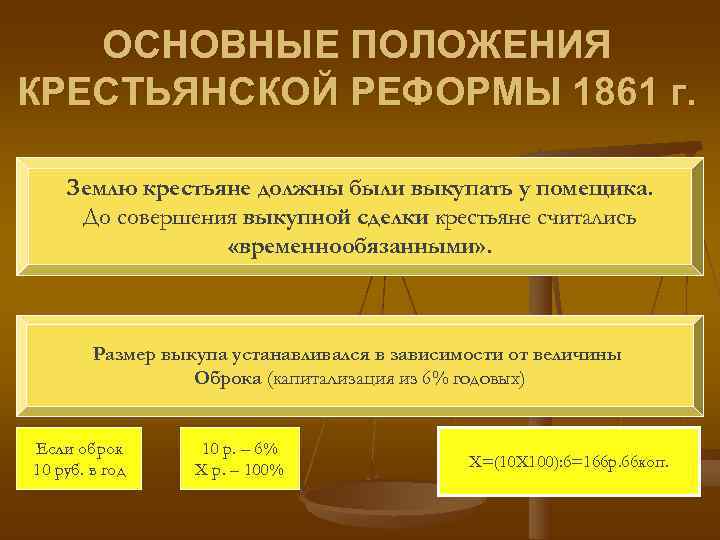 ОСНОВНЫЕ ПОЛОЖЕНИЯ КРЕСТЬЯНСКОЙ РЕФОРМЫ 1861 г.

Землю крестьяне должны были выкупать у помещика. До совершения выкупной сделки крестьяне считались «временнообязанными».

Размер выкупа устанавливался в зависимости от величины Оброка (капитализация из 6% годовых)

Если оброк 10 руб. в год

10 р. – 6%
Х р. – 100%

Х=(10Х100):6=166р.66коп.